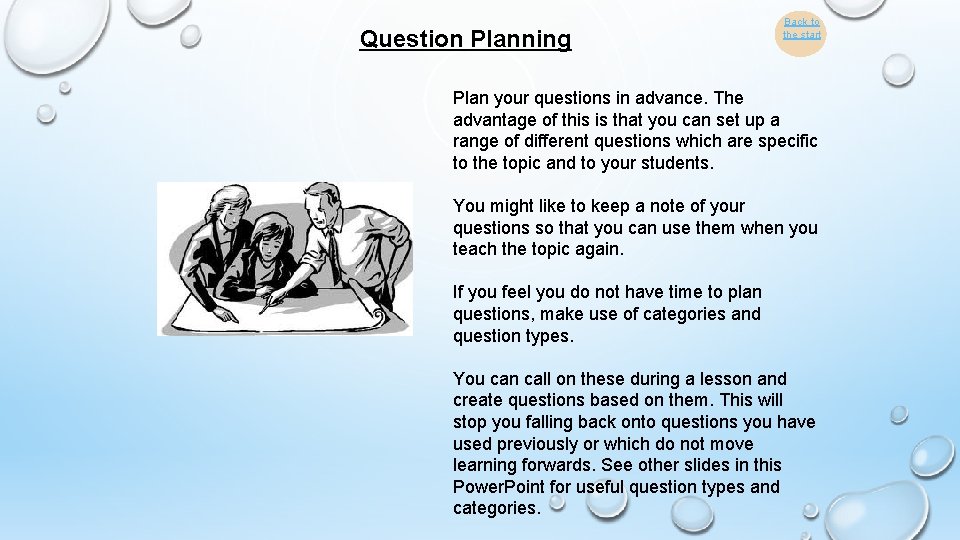 Question Planning

Back to the start

Plan your questions in advance. The advantage of this is that you can set up a range of different questions which are specific to the topic and to your students.

You might like to keep a note of your questions so that you can use them when you teach the topic again.

If you feel you do not have time to plan questions, make use of categories and question types.

You can call on these during a lesson and create questions based on them. This will stop you falling back onto questions you have used previously or which do not move learning forwards. See other slides in this PowerPoint for useful question types and categories.